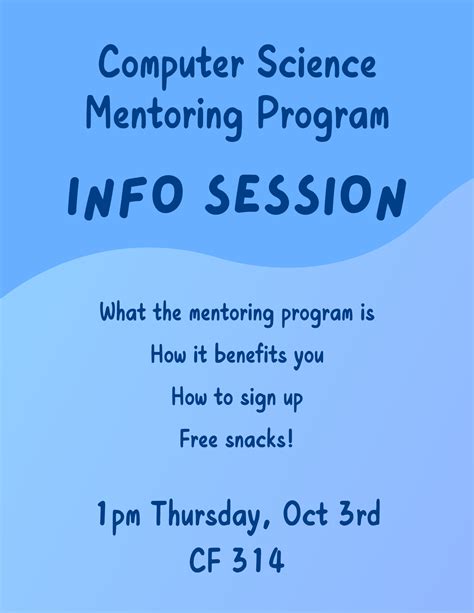 Computer Science
Mentoring Program

INFO SESSION

What the mentoring program is

How it benefits you

How to sign up

Free snacks!

1pm Thursday, Oct 3rd
CF 314